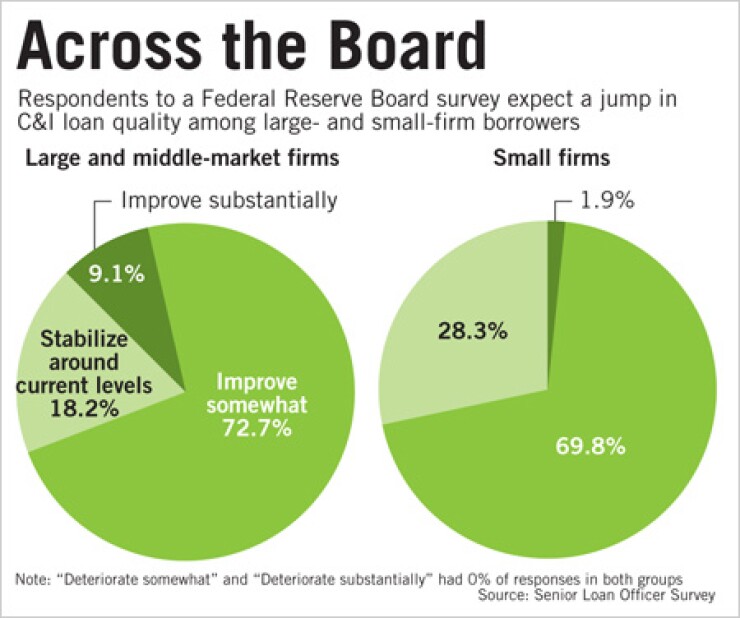 Across the Board

Respondents to a Federal Reserve Board survey expect a jump in C&I loan quality among large- and small-firm borrowers

Large and middle-market firms

Improve substantially

9.1%

Stabilize around current levels 18.2%

Improve somewhat 72.7%

Small firms

1.9%

28.3%

69.8%

Note: "Deteriorate somewhat" and "Deteriorate substantially" had 0% of responses in both groups

Source: Senior Loan Officer Survey